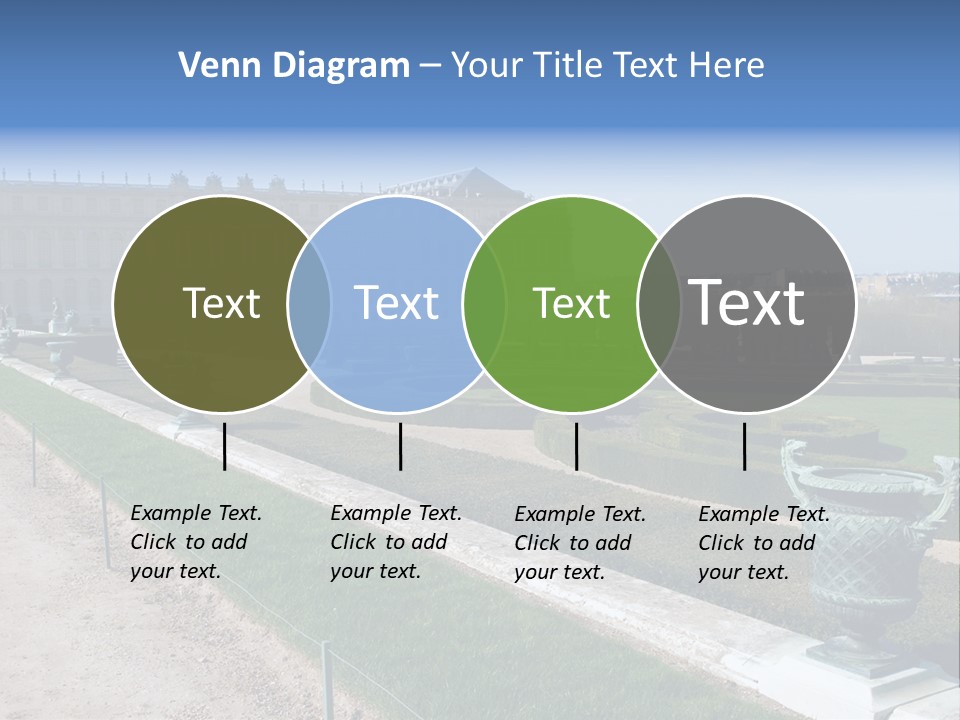 Venn Diagram – Your Title Text Here

Text

Text

Text

Text

Example Text. Click to add your text.

Example Text. Click to add your text.

Example Text. Click to add your text.

Example Text. Click to add your text.